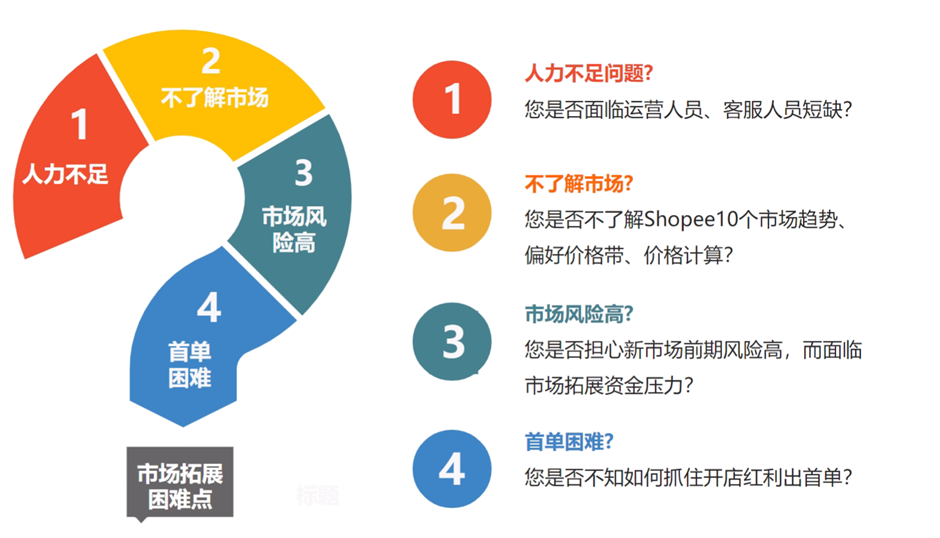 1
人力不足

2
不了解市场

3
市场风险高

4
首单困难

市场拓展困难点

标题

1
人力不足问题?
您是否面临运营人员、客服人员短缺?

2
不了解市场?
您是否不了解Shopee10个市场趋势、偏好价格带、价格计算?

3
市场风险高?
您是否担心新市场前期风险高，而面临市场拓展资金压力?

4
首单困难?
您是否不知如何抓住开店红利出首单?